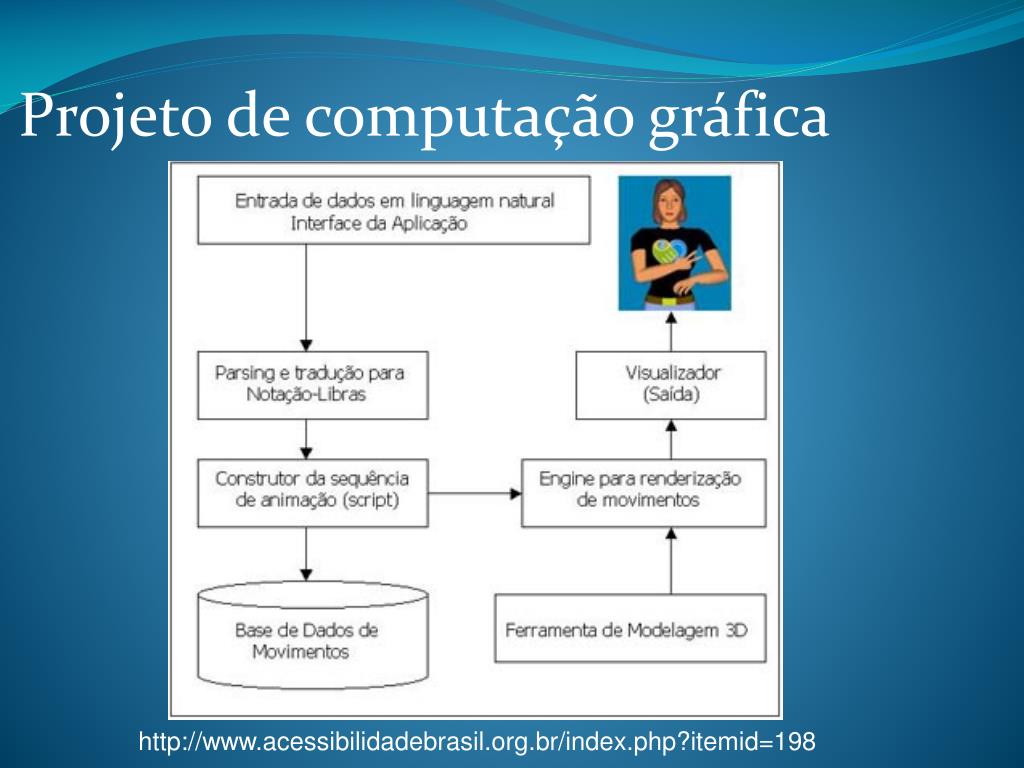 Projeto de computação gráfica

Entrada de dados em linguagem natural
Interface da Aplicação

Parsing e tradução para Notação-Libras

Construtor da sequência de animação (script)

Base de Dados de Movimentos

Visualizador
(Saída)

Engine para renderização de movimentos

Ferramenta de Modelagem 3D

http://www.acessibilidadebrasil.org.br/index.php?itemid=198